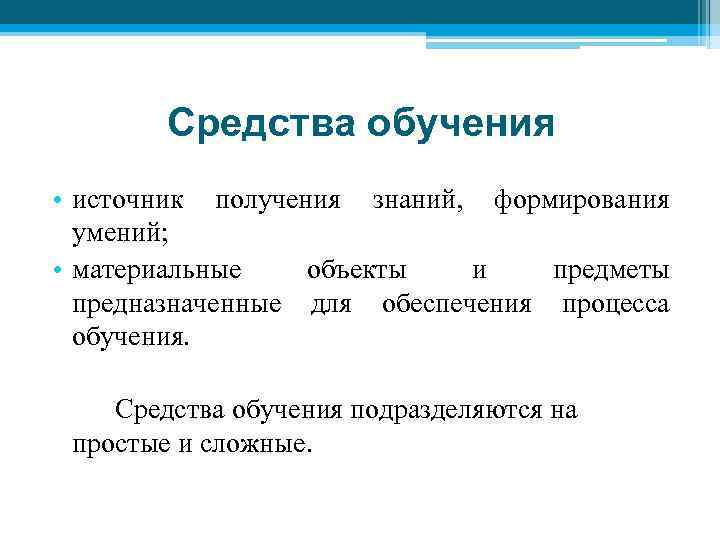 Средства обучения

• источник получения знаний, формирования умений;

• материальные объекты и предметы предназначенные для обеспечения процесса обучения.

Средства обучения подразделяются на простые и сложные.